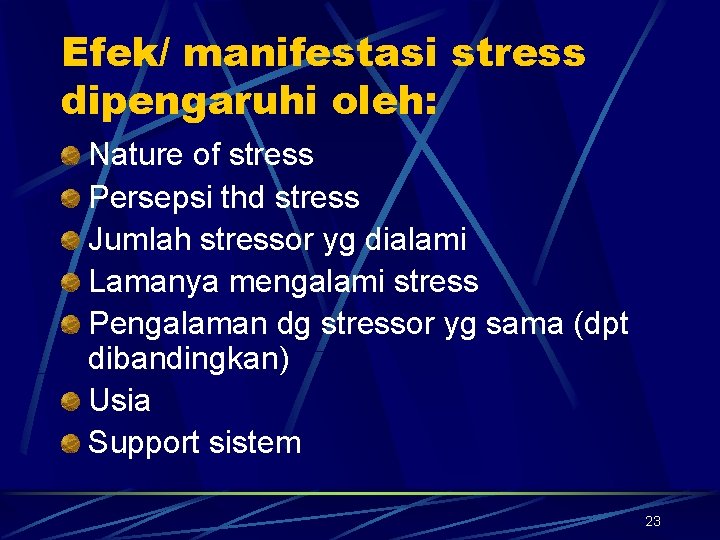 Efek/ manifestasi stress dipengaruhi oleh:

Nature of stress
Persepsi thd stress
Jumlah stressor yg dialami
Lamanya mengalami stress
Pengalaman dg stressor yg sama (dpt dibandingkan)
Usia
Support sistem

23